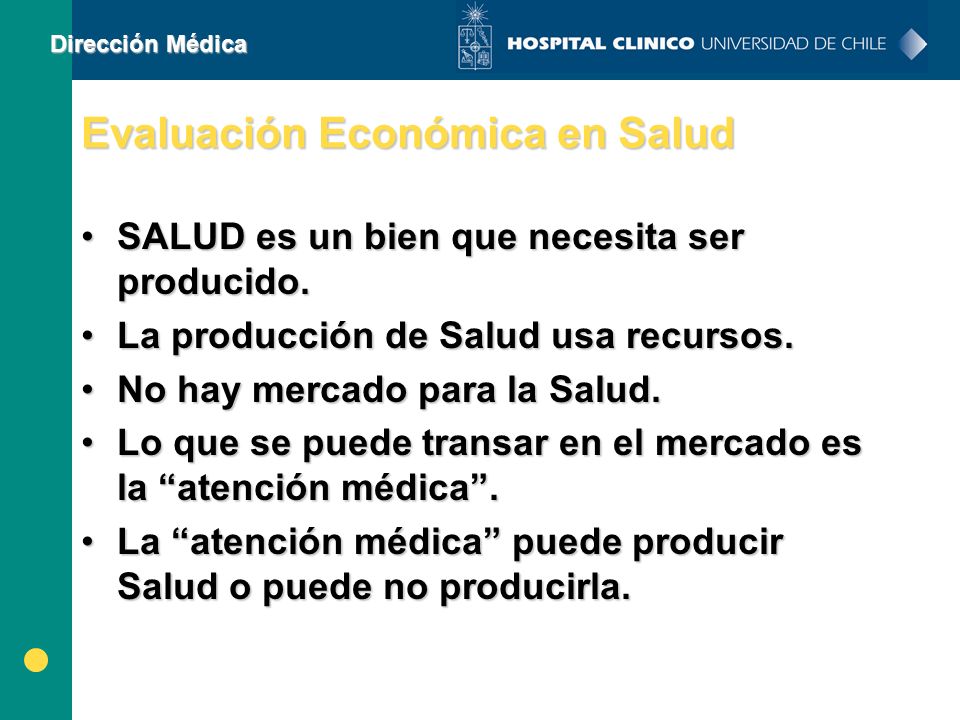 Dirección Médica

HOSPITAL CLINICO UNIVERSIDAD DE CHILE

Evaluación Económica en Salud

• SALUD es un bien que necesita ser producido.
• La producción de Salud usa recursos.
• No hay mercado para la Salud.
• Lo que se puede transar en el mercado es la “atención médica”.
• La “atención médica” puede producir Salud o puede no producirla.